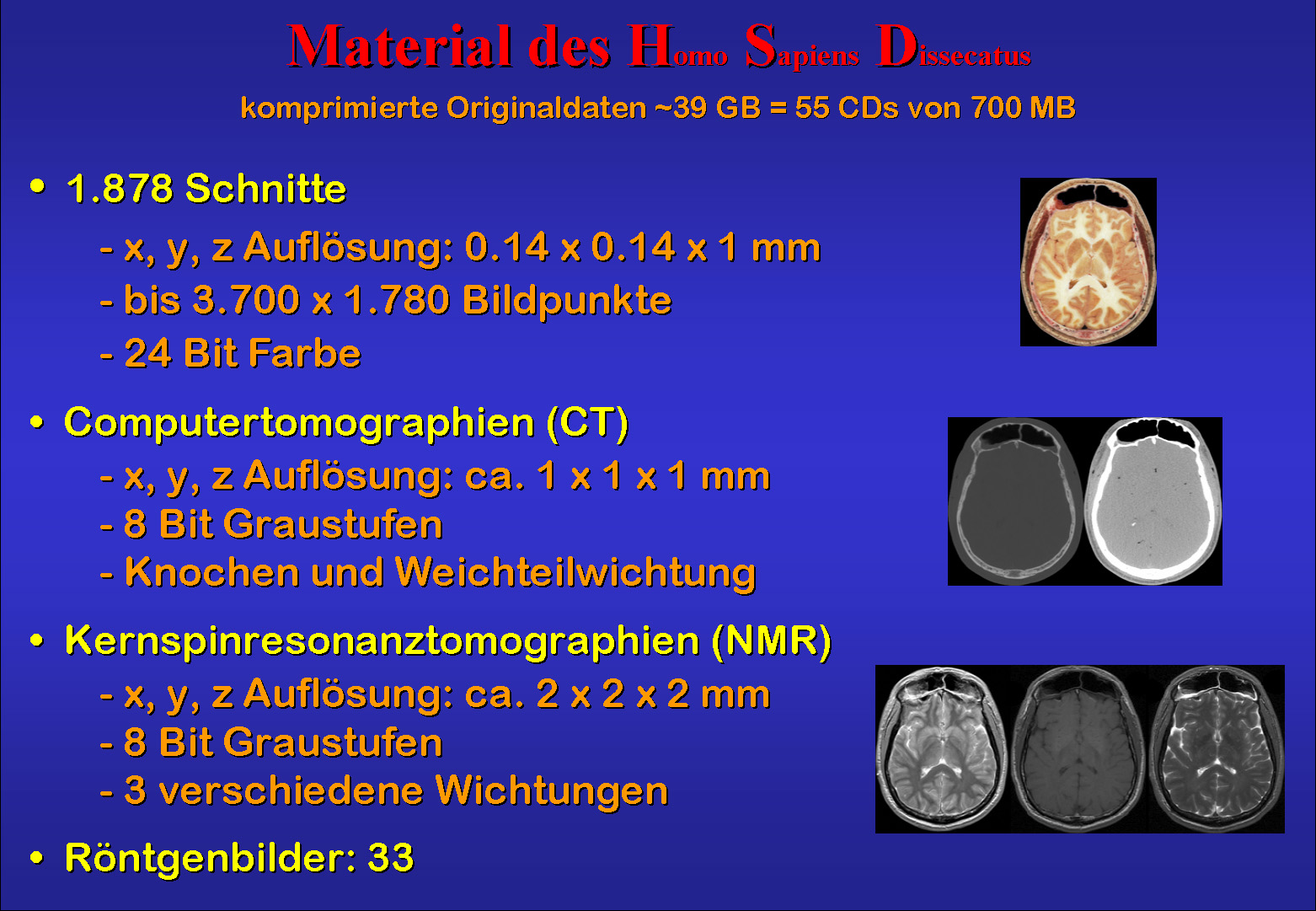 Material des Homo Sapiens Dissecatus

komprimierte Originaldaten ~39 GB = 55 CDs von 700 MB

• 1.878 Schnitte

- x, y, z Auflösung: 0.14 x 0.14 x 1 mm
- bis 3.700 x 1.780 Bildpunkte
- 24 Bit Farbe

• Computertomographien (CT)

- x, y, z Auflösung: ca. 1 x 1 x 1 mm
- 8 Bit Graustufen
- Knochen und Weichteilwichtung

• Kernspinresonanztomographien (NMR)

- x, y, z Auflösung: ca. 2 x 2 x 2 mm
- 8 Bit Graustufen
- 3 verschiedene Wichtungen

• Röntgenbilder: 33